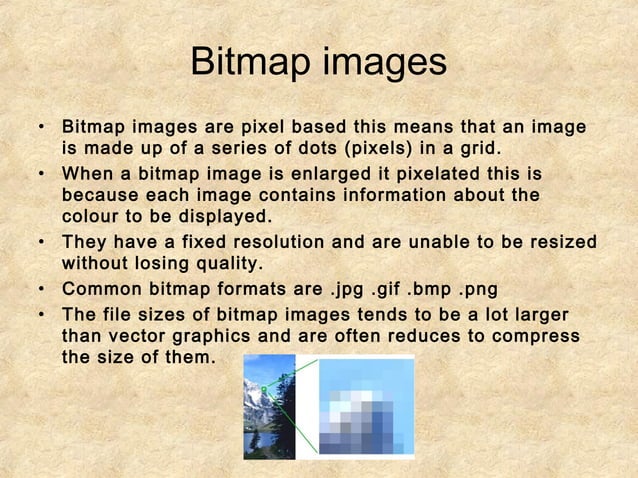 Bitmap images

• Bitmap images are pixel based this means that an image is made up of a series of dots (pixels) in a grid.
• When a bitmap image is enlarged it pixelated this is because each image contains information about the colour to be displayed.
• They have a fixed resolution and are unable to be resized without losing quality.
• Common bitmap formats are .jpg .gif .bmp .png
• The file sizes of bitmap images tends to be a lot larger than vector graphics and are often reduces to compress the size of them.